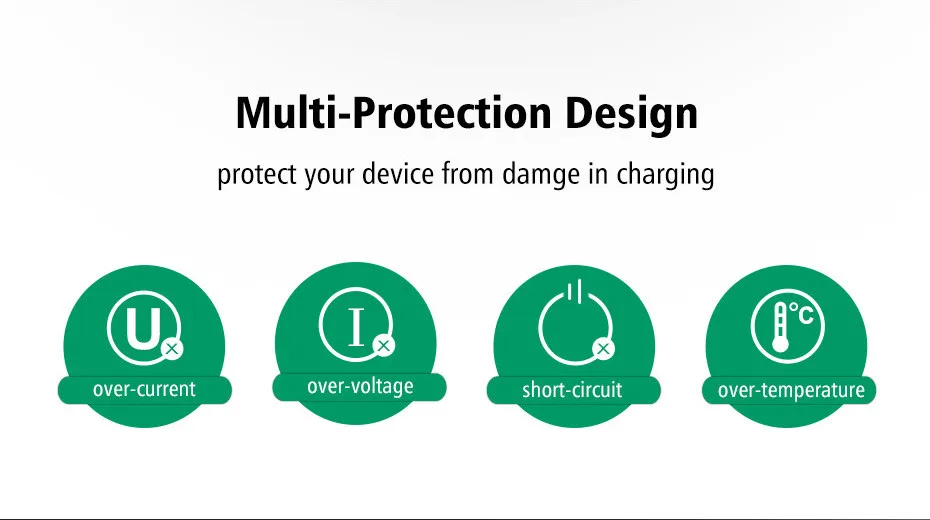 Multi-Protection Design

protect your device from damge in charging

U

over-current

I

over-voltage

short-circuit

°C

over-temperature